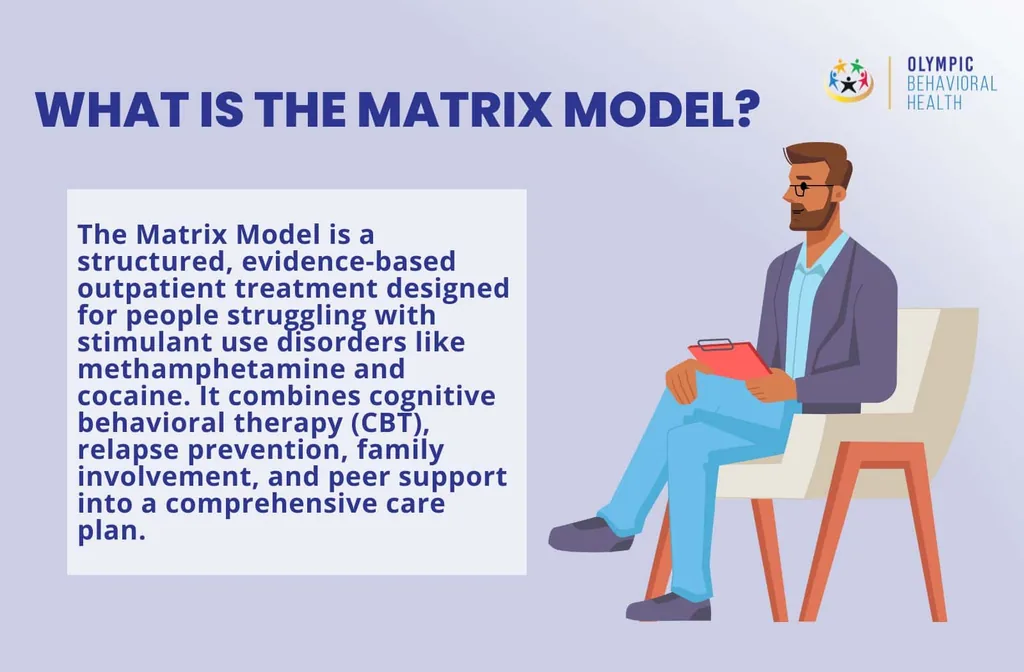 OLYMPIC
BEHAVIORAL
HEALTH

WHAT IS THE MATRIX MODEL?

The Matrix Model is a structured, evidence-based outpatient treatment designed for people struggling with stimulant use disorders like methamphetamine and cocaine. It combines cognitive behavioral therapy (CBT), relapse prevention, family involvement, and peer support into a comprehensive care plan.